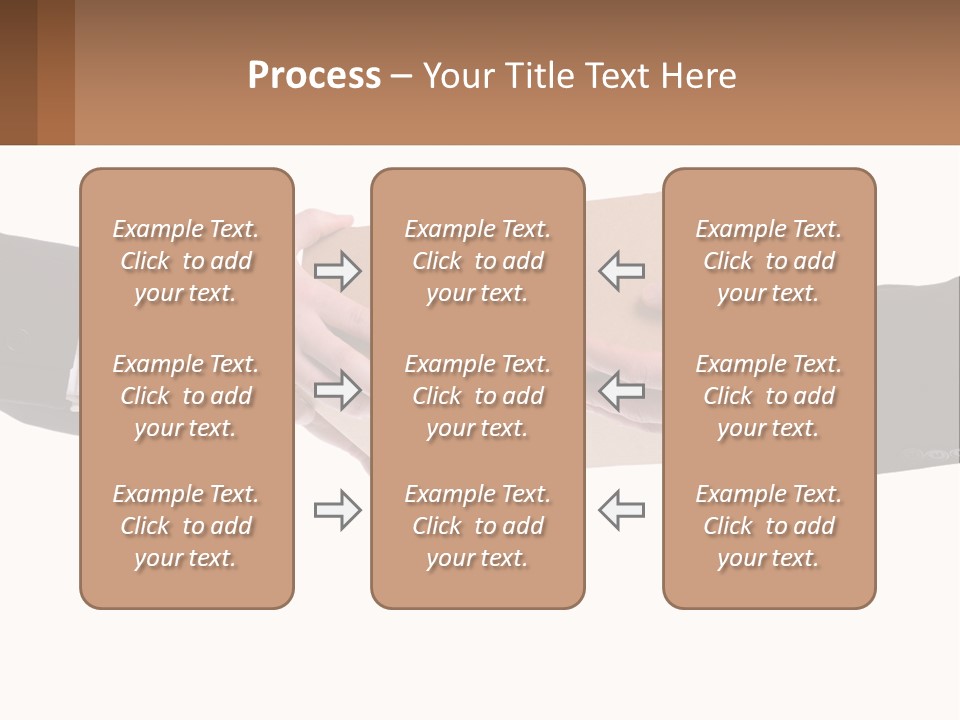 Process – Your Title Text Here

Example Text. Click to add your text.

Example Text. Click to add your text.

Example Text. Click to add your text.

Example Text. Click to add your text.

Example Text. Click to add your text.

Example Text. Click to add your text.

Example Text. Click to add your text.

Example Text. Click to add your text.

Example Text. Click to add your text.